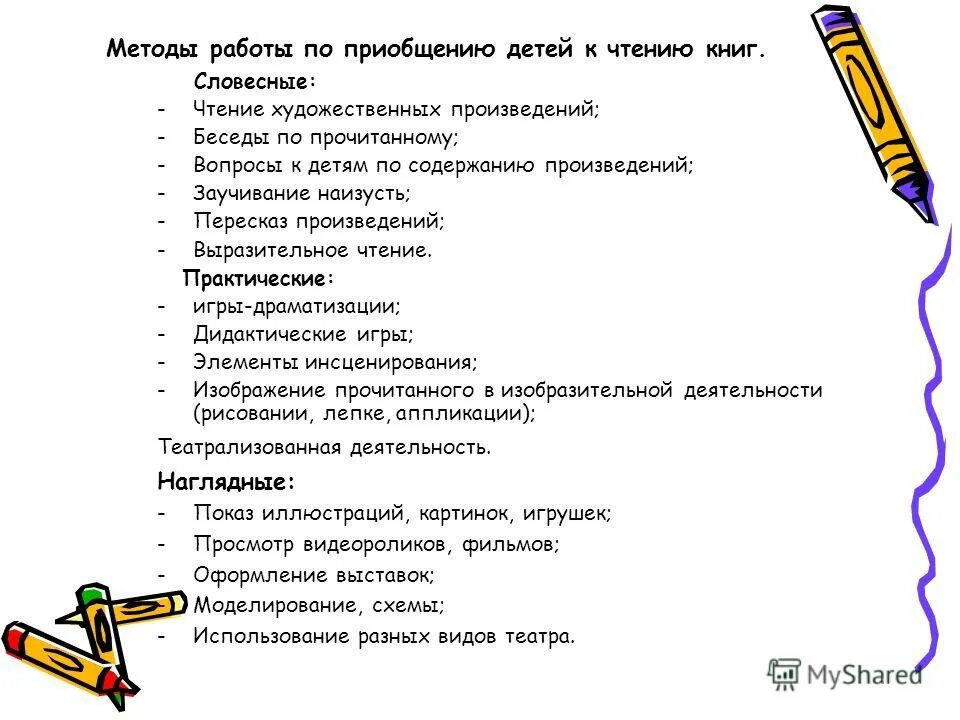 Методы работы по приобщению детей к чтению книг.

Словесные:

- Чтение художественных произведений;
- Беседы по прочитанному;
- Вопросы к детям по содержанию произведений;
- Заучивание наизусть;
- Пересказ произведений;
- Выразительное чтение.

Практические:

- игры-драматизации;
- Дидактические игры;
- Элементы инсценирования;
- Изображение прочитанного в изобразительной деятельности (рисовании, лепке, аппликации);

Театрализованная деятельность.

Наглядные:

- Показ иллюстраций, картинок, игрушек;
- Просмотр видеороликов, фильмов;
- Оформление выставок;
- Моделирование, схемы;
- Использование разных видов театра.

MyShared